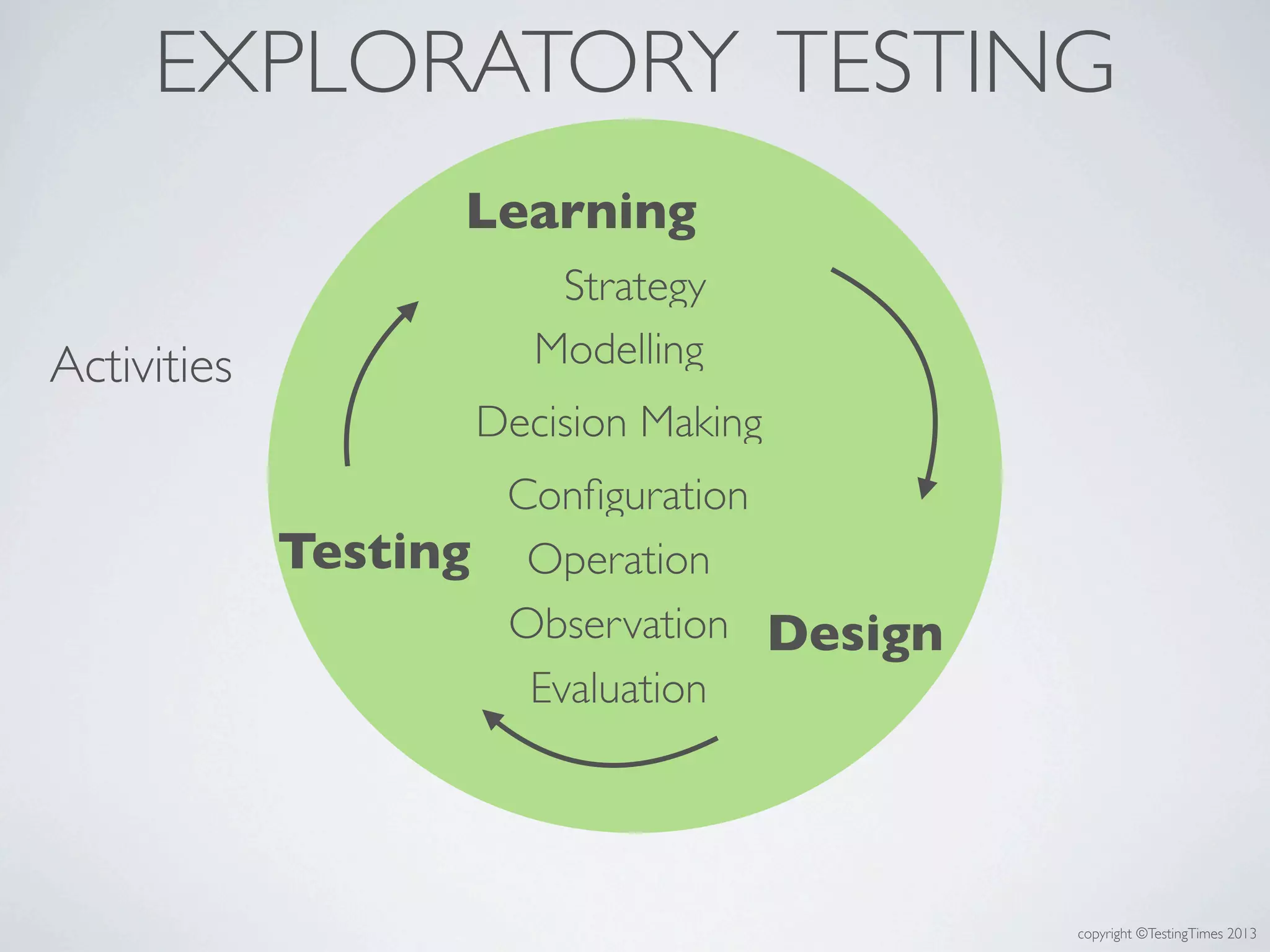 EXPLORATORY TESTING

Activities

Learning

Strategy

Modelling

Decision Making

Configuration

Testing

Operation

Observation

Design

Evaluation

copyright ©TestingTimes 2013